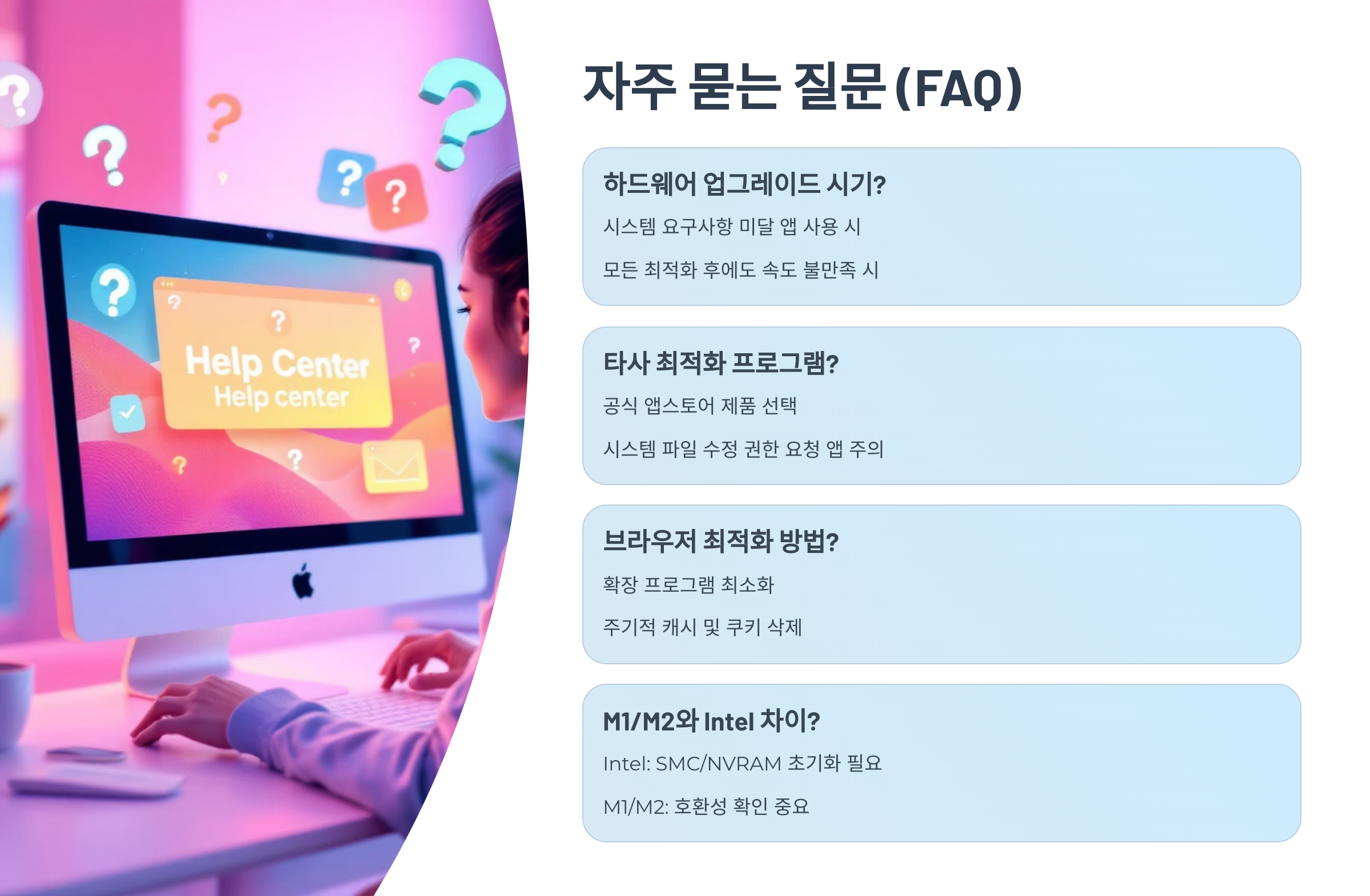 Help Center
Help center

자주 묻는 질문 (FAQ)

하드웨어 업그레이드 시기?

시스템 요구사항 미달 앱 사용 시

모든 최적화 후에도 속도 불만족 시

타사 최적화 프로그램?

공식 앱스토어 제품 선택

시스템 파일 수정 권한 요청 앱 주의

브라우저 최적화 방법?

확장 프로그램 최소화

주기적 캐시 및 쿠키 삭제

M1/M2와 Intel 차이?

Intel: SMC/NVRAM 초기화 필요

M1/M2: 호환성 확인 중요